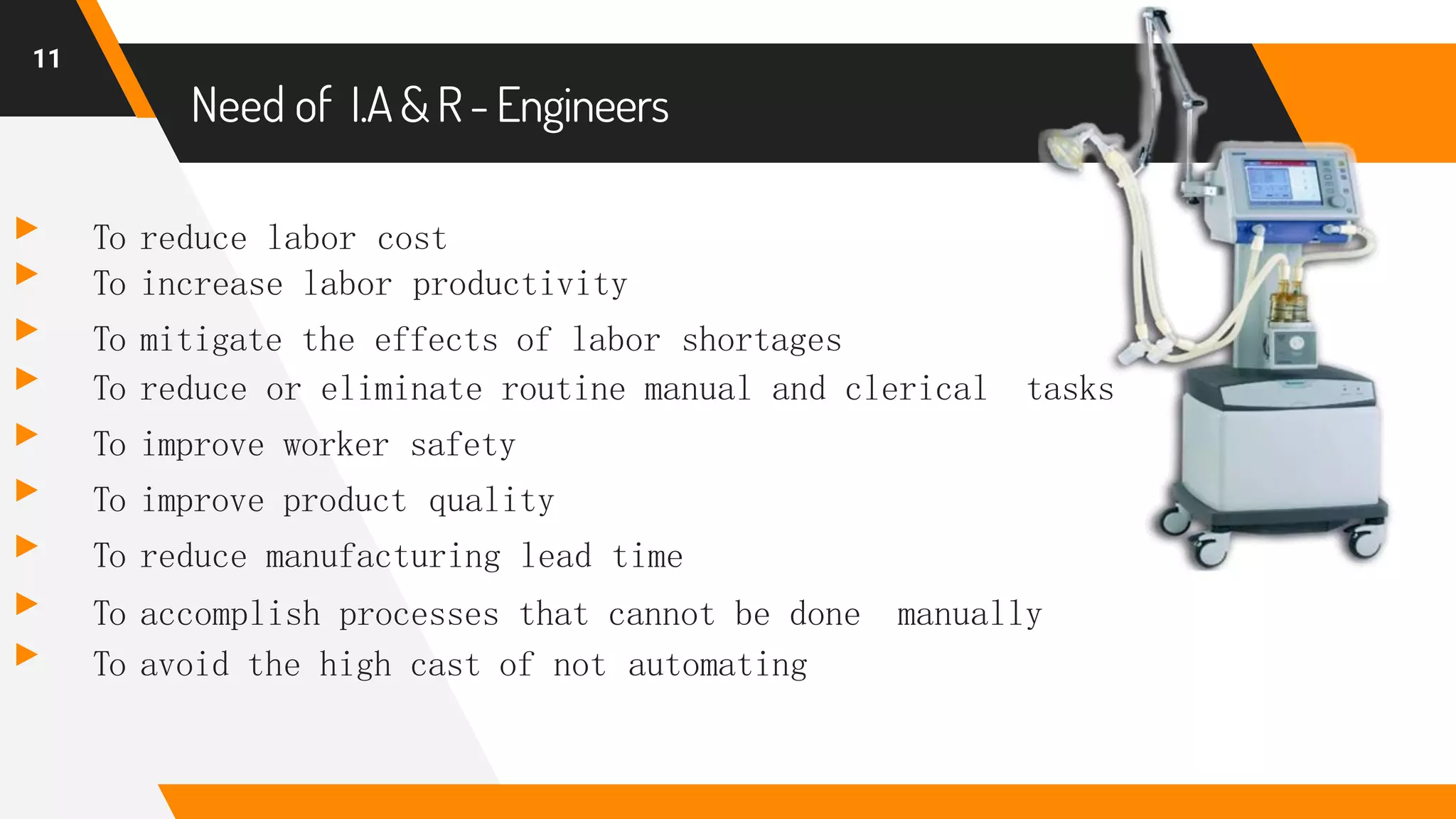 11

Need of I.A & R - Engineers

To reduce labor cost
To increase labor productivity
To mitigate the effects of labor shortages
To reduce or eliminate routine manual and clerical tasks
To improve worker safety
To improve product quality
To reduce manufacturing lead time
To accomplish processes that cannot be done manually
To avoid the high cast of not automating